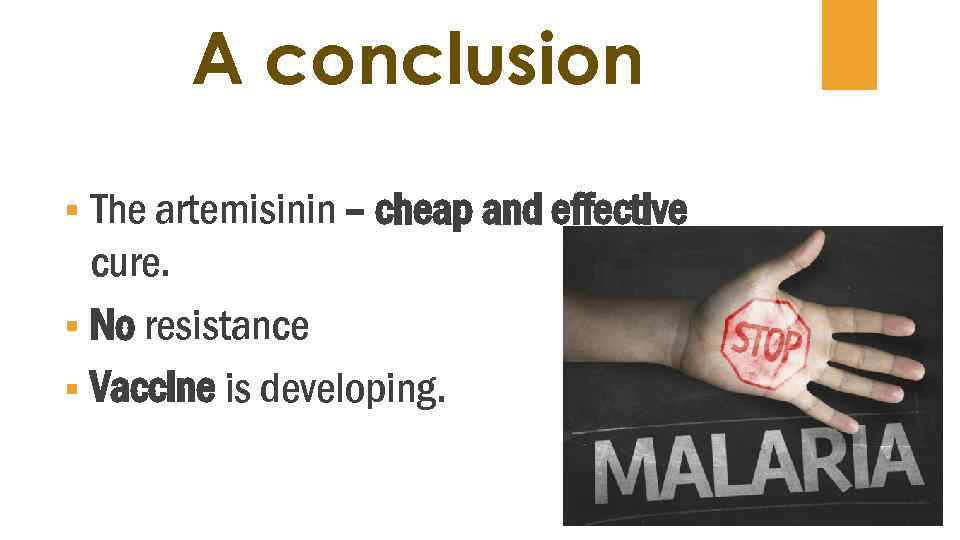 A conclusion

▪ The artemisinin – cheap and effective cure.
▪ No resistance
▪ Vaccine is developing.

STOP
MALARIA